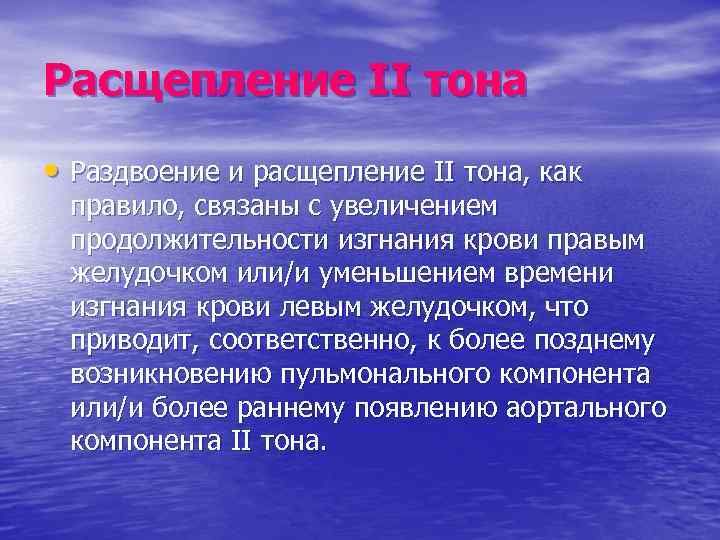 Расщепление II тона

• Раздвоение и расщепление II тона, как правило, связаны с увеличением продолжительности изгнания крови правым желудочком или/и уменьшением времени изгнания крови левым желудочком, что приводит, соответственно, к более позднему возникновению пульмонального компонента или/и более раннему появлению аортального компонента II тона.